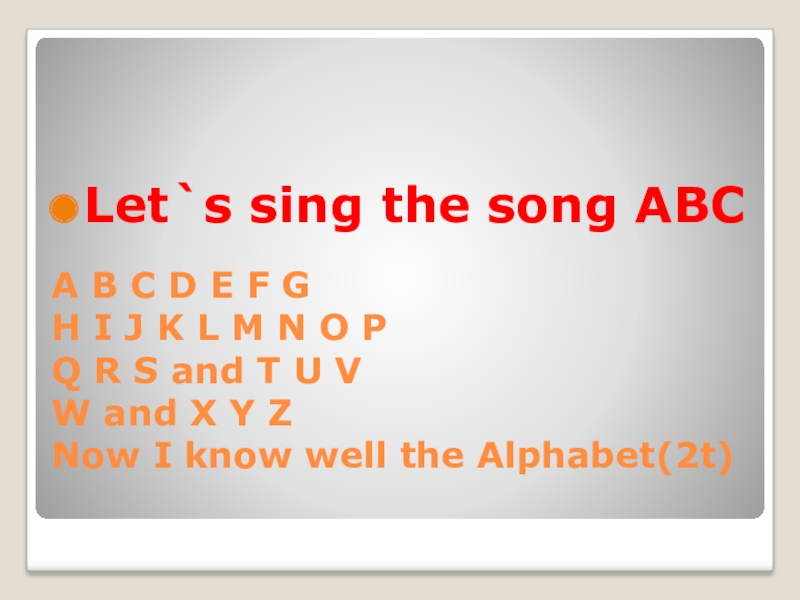 Let`s sing the song ABC

A B C D E F G
H I J K L M N O P
Q R S and T U V
W and X Y Z
Now I know well the Alphabet(2t)